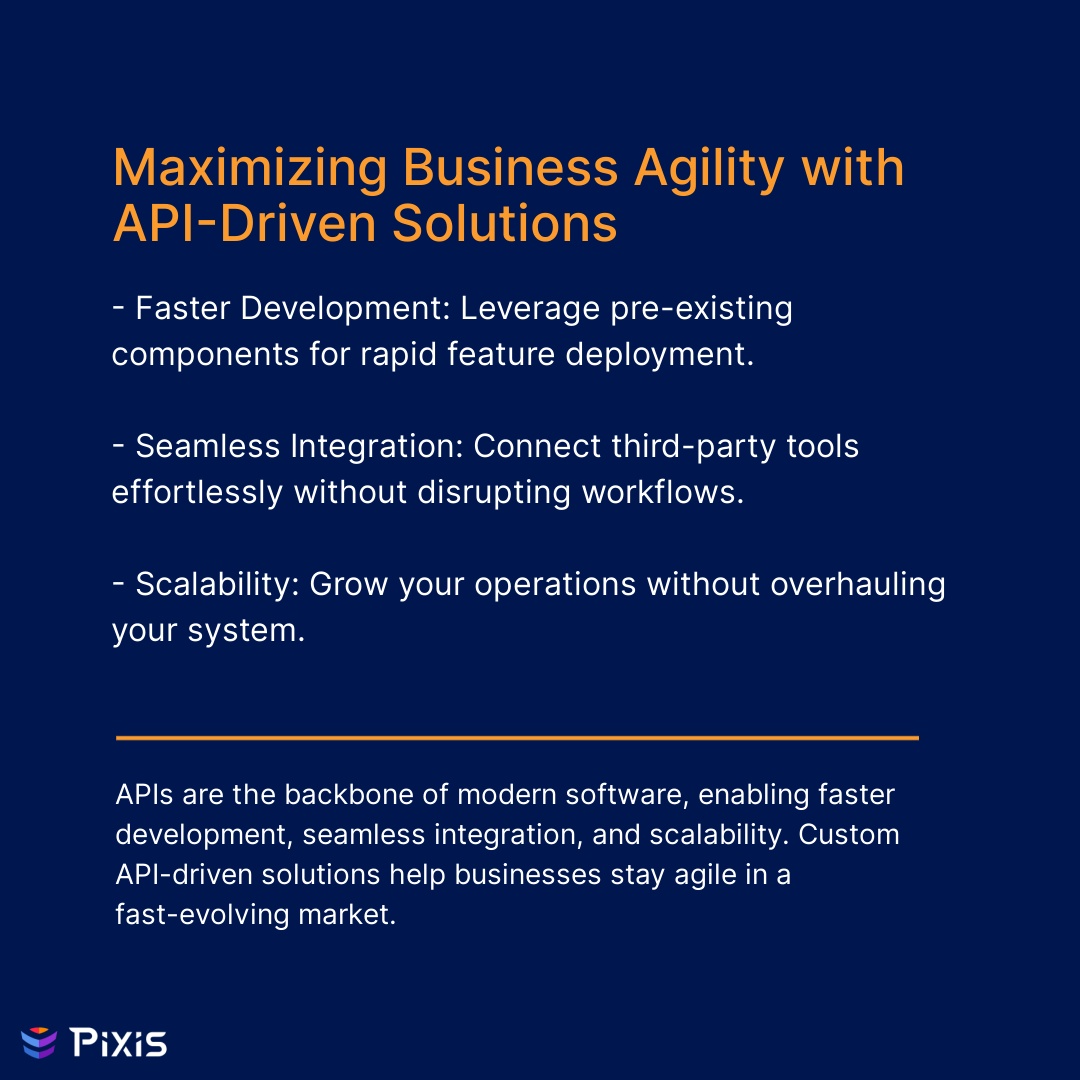 Maximizing Business Agility with API-Driven Solutions

- Faster Development: Leverage pre-existing components for rapid feature deployment.

- Seamless Integration: Connect third-party tools effortlessly without disrupting workflows.

- Scalability: Grow your operations without overhauling your system.

APIs are the backbone of modern software, enabling faster development, seamless integration, and scalability. Custom API-driven solutions help businesses stay agile in a fast-evolving market.

PiXiS